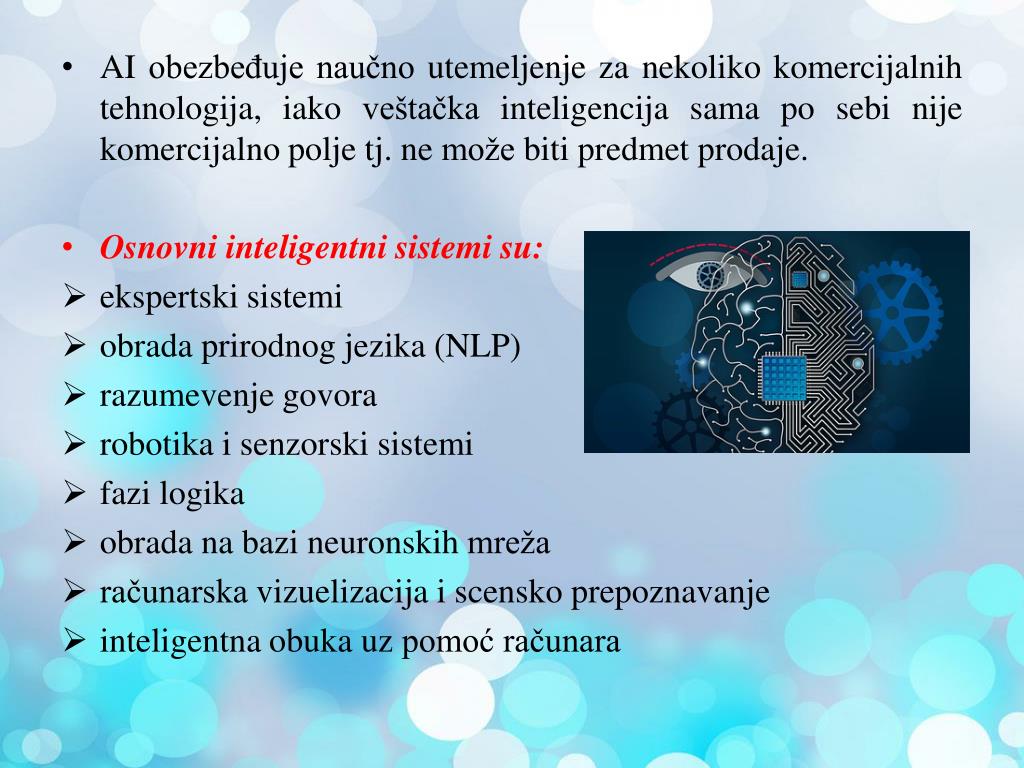 • AI obezbeđuje naučno utemeljenje za nekoliko komercijalnih tehnologija, iako veštačka inteligencija sama po sebi nije komercijalno polje tj. ne može biti predmet prodaje.

• Osnovni inteligentni sistemi su:
➢ ekspertski sistemi
➢ obrada prirodnog jezika (NLP)
➢ razumevenje govora
➢ robotika i senzorski sistemi
➢ fazi logika
➢ obrada na bazi neuronskih mreža
➢ računarska vizuelizacija i scensko prepoznavanje
➢ inteligentna obuka uz pomoć računara